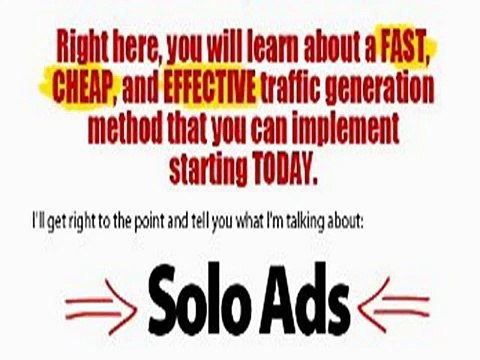 Right here, you will learn about a FAST, CHEAP, and EFFECTIVE traffic generation method that you can implement starting TODAY.

I'll get right to the point and tell you what I'm talking about:

Solo Ads